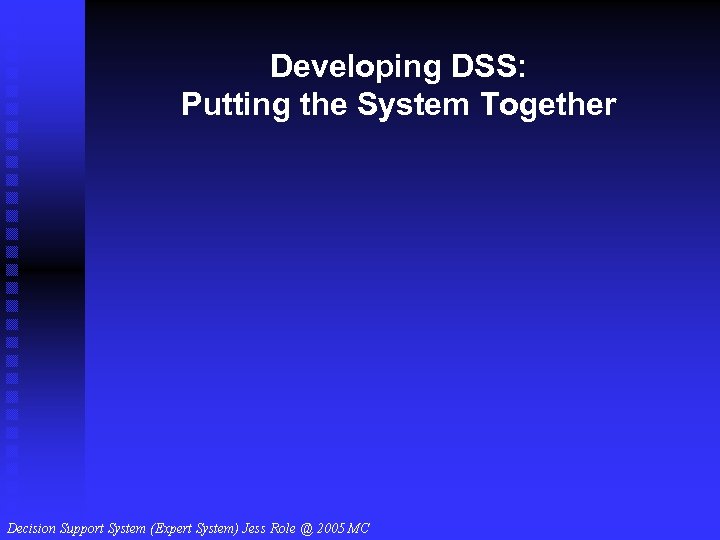 Developing DSS:
Putting the System Together

Decision Support System (Expert System) Jess Role @ 2005 MC